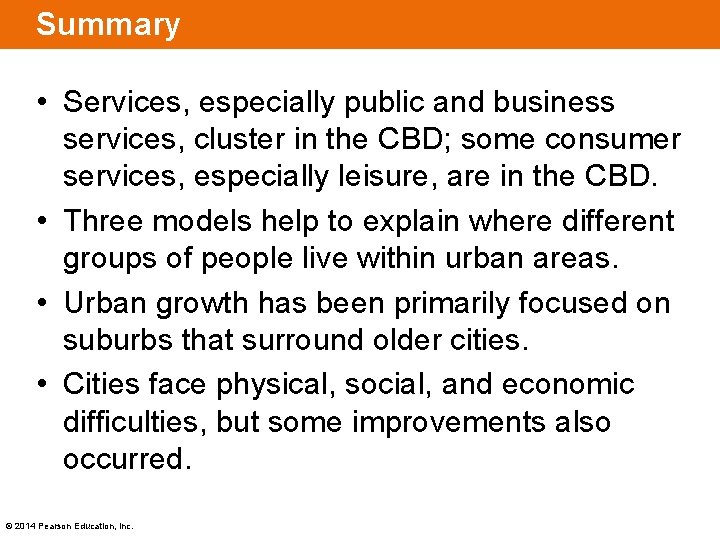 Summary

• Services, especially public and business services, cluster in the CBD; some consumer services, especially leisure, are in the CBD.

• Three models help to explain where different groups of people live within urban areas.

• Urban growth has been primarily focused on suburbs that surround older cities.

• Cities face physical, social, and economic difficulties, but some improvements also occurred.

© 2014 Pearson Education, Inc.